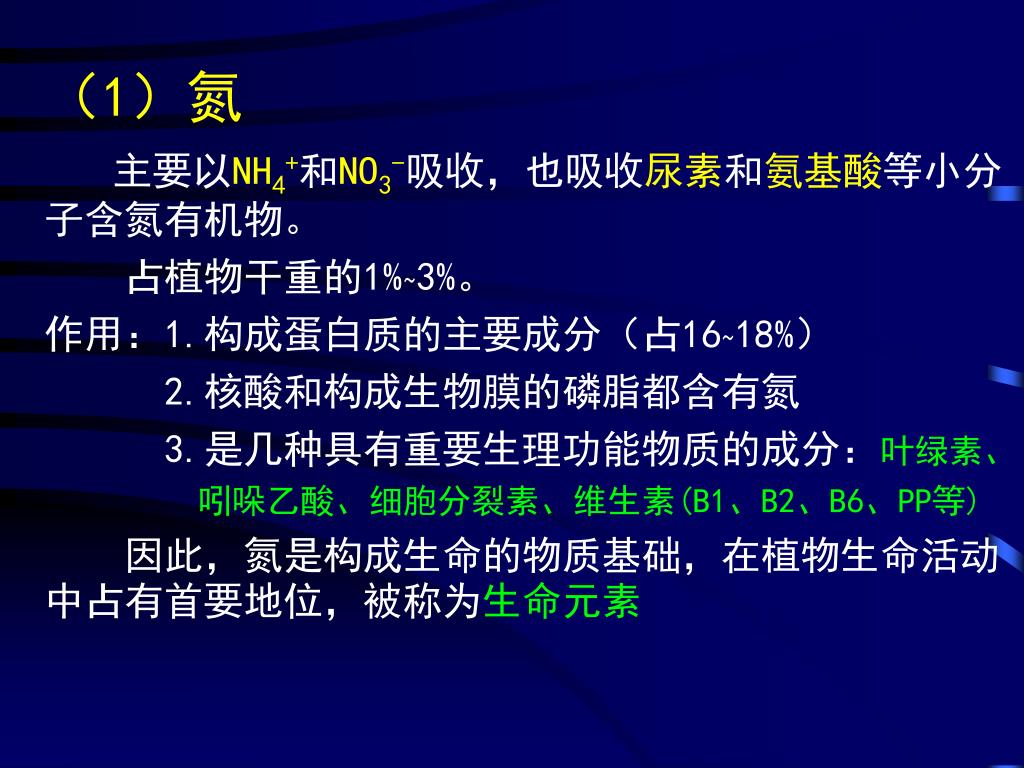 （1）氮

主要以$NH_4^+$和$NO_3^-$吸收，也吸收尿素和氨基酸等小分子含氮有机物。

占植物干重的1%~3%。

作用：1.构成蛋白质的主要成分（占16~18%）

2.核酸和构成生物膜的磷脂都含有氮

3.是几种具有重要生理功能物质的成分：叶绿素、吲哚乙酸、细胞分裂素、维生素(B1、B2、B6、PP等)

因此，氮是构成生命的物质基础，在植物生命活动中占有首要地位，被称为生命元素